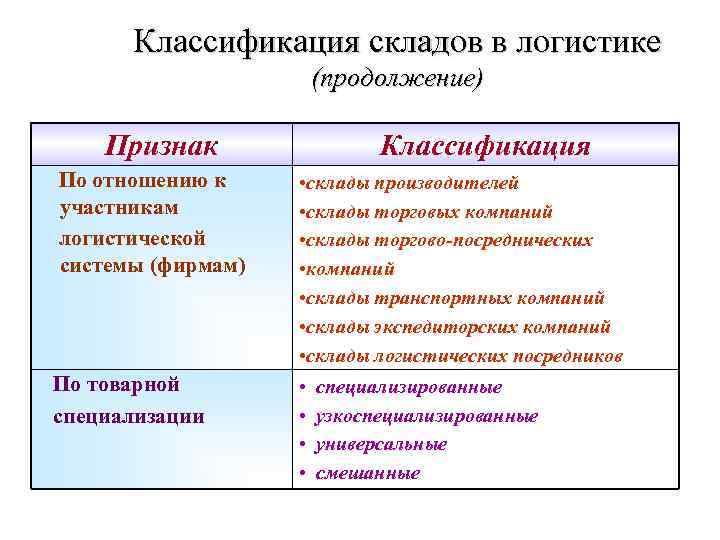 Классификация складов в логистике
(продолжение)

| Признак | Классификация |
|---|---|
| По отношению к участникам логистической системы (фирмам) | •склады производителей •склады торговых компаний •склады торгово-посреднических •компаний •склады транспортных компаний •склады экспедиторских компаний •склады логистических посредников |
| По товарной специализации | • специализированные • узкоспециализированные • универсальные • смешанные |